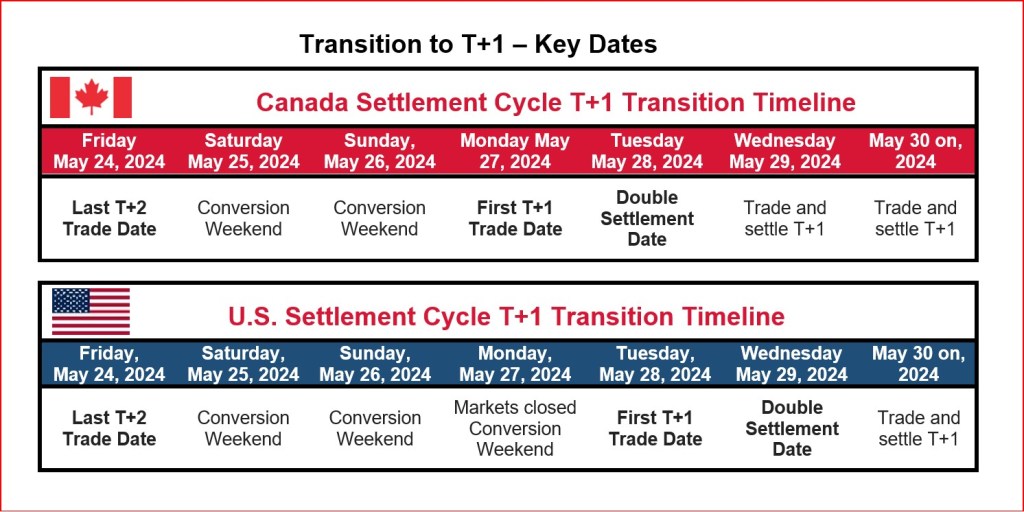 Transition to T+1 – Key Dates

Canada Settlement Cycle T+1 Transition Timeline

| Friday May 24, 2024 | Saturday May 25, 2024 | Sunday, May 26, 2024 | Monday May 27, 2024 | Tuesday May 28, 2024 | Wednesday May 29, 2024 | May 30 on, 2024 |
|---|---|---|---|---|---|---|
| Last T+2 Trade Date | Conversion Weekend | Conversion Weekend | First T+1 Trade Date | Double Settlement Date | Trade and settle T+1 | Trade and settle T+1 |

U.S. Settlement Cycle T+1 Transition Timeline

| Friday, May 24, 2024 | Saturday, May 25, 2024 | Sunday, May 26, 2024 | Monday, May 27, 2024 | Tuesday, May 28, 2024 | Wednesday May 29, 2024 | May 30 on, 2024 |
|---|---|---|---|---|---|---|
| Last T+2 Trade Date | Conversion Weekend | Conversion Weekend | Markets closed Conversion Weekend | First T+1 Trade Date | Double Settlement Date | Trade and settle T+1 |